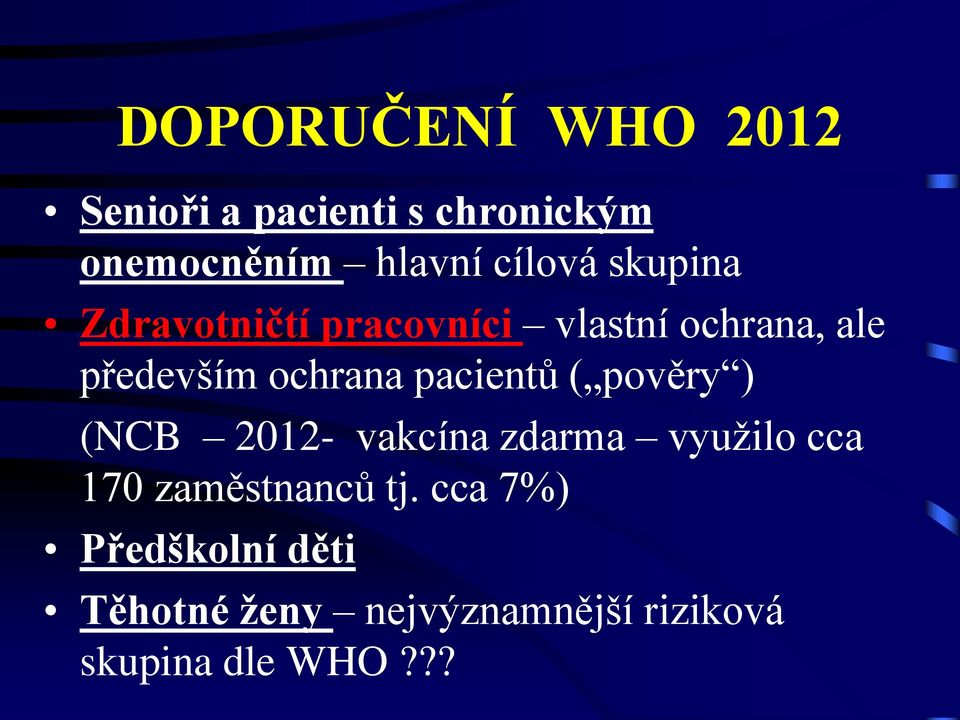 DOPORUČENÍ WHO 2012

• Senioři a pacienti s chronickým onemocněním – hlavní cílová skupina
• Zdravotničtí pracovníci – vlastní ochrana, ale především ochrana pacientů („pověry“)
(NCB – 2012- vakcína zdarma – využilo cca 170 zaměstnanců tj. cca 7%)
• Předškolní děti
• Těhotné ženy – nejvýznamnější riziková skupina dle WHO ???